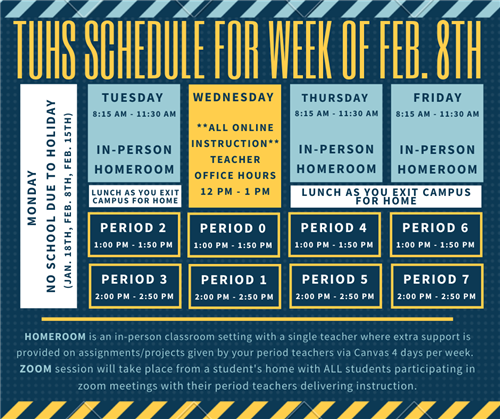 TUHS SCHEDULE FOR WEEK OF FEB. 8TH

MONDAY
NO SCHOOL DUE TO HOLIDAY
(JAN. 18TH, FEB. 8TH, FEB. 15TH)

TUESDAY
8:15 AM - 11:30 AM
IN-PERSON HOMEROOM
LUNCH AS YOU EXIT CAMPUS FOR HOME

PERIOD 2
1:00 PM - 1:50 PM

PERIOD 3
2:00 PM - 2:50 PM

WEDNESDAY
**ALL ONLINE INSTRUCTION**
TEACHER OFFICE HOURS
12 PM - 1 PM

PERIOD 0
1:00 PM - 1:50 PM

PERIOD 1
2:00 PM - 2:50 PM

THURSDAY
8:15 AM - 11:30 AM
IN-PERSON HOMEROOM

FRIDAY
8:15 AM - 11:30 AM
IN-PERSON HOMEROOM

LUNCH AS YOU EXIT CAMPUS FOR HOME

PERIOD 4
1:00 PM - 1:50 PM

PERIOD 5
2:00 PM - 2:50 PM

PERIOD 6
1:00 PM - 1:50 PM

PERIOD 7
2:00 PM - 2:50 PM

HOMEROOM is an in-person classroom setting with a single teacher where extra support is provided on assignments/projects given by your period teachers via Canvas 4 days per week. ZOOM session will take place from a student's home with ALL students participating in zoom meetings with their period teachers delivering instruction.